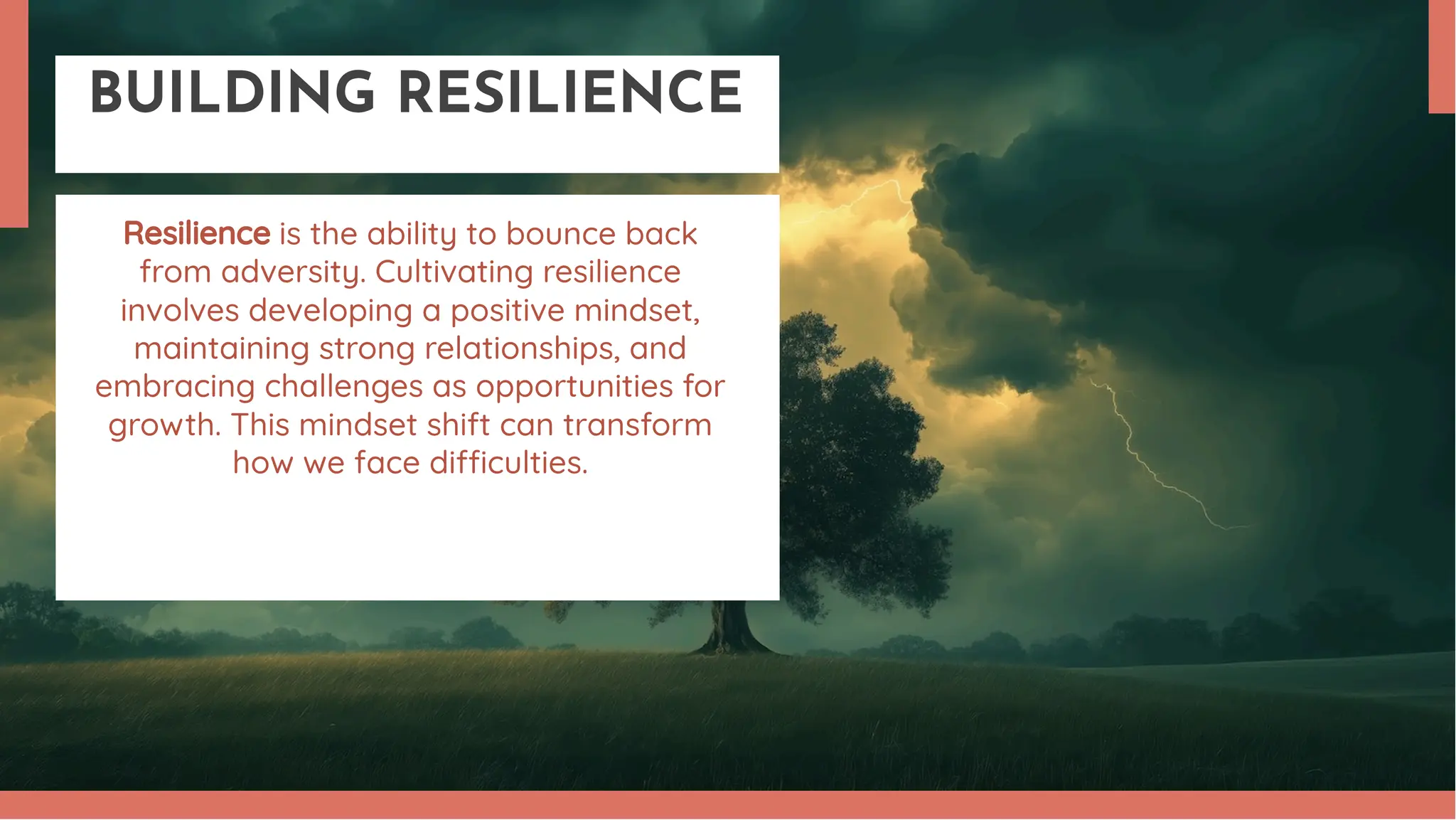 BUILDING RESILIENCE

Resilience is the ability to bounce back from adversity. Cultivating resilience involves developing a positive mindset, maintaining strong relationships, and embracing challenges as opportunities for growth. This mindset shift can transform how we face difficulties.